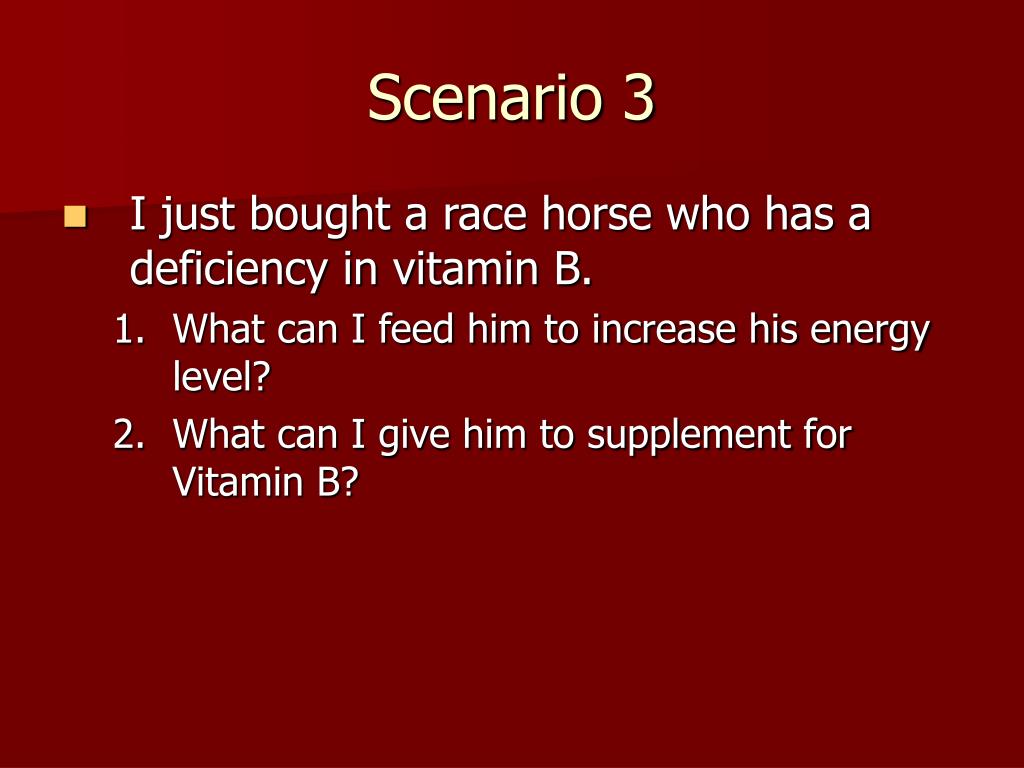 Scenario 3

I just bought a race horse who has a deficiency in vitamin B.

1. What can I feed him to increase his energy level?
2. What can I give him to supplement for Vitamin B?